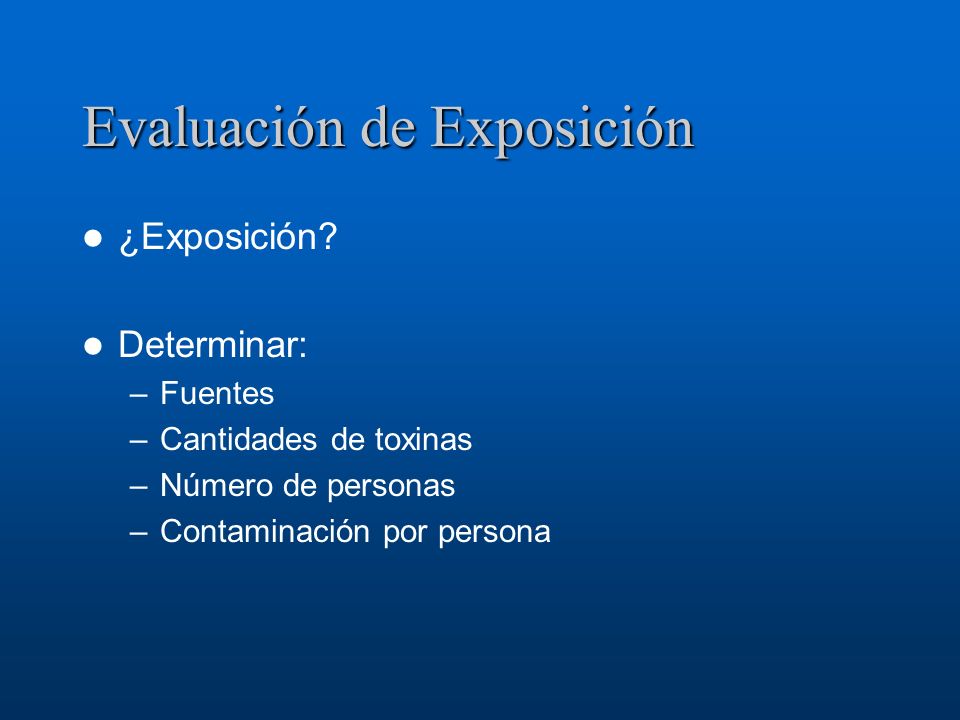 Evaluación de Exposición

● ¿Exposición?

● Determinar:
– Fuentes
– Cantidades de toxinas
– Número de personas
– Contaminación por persona